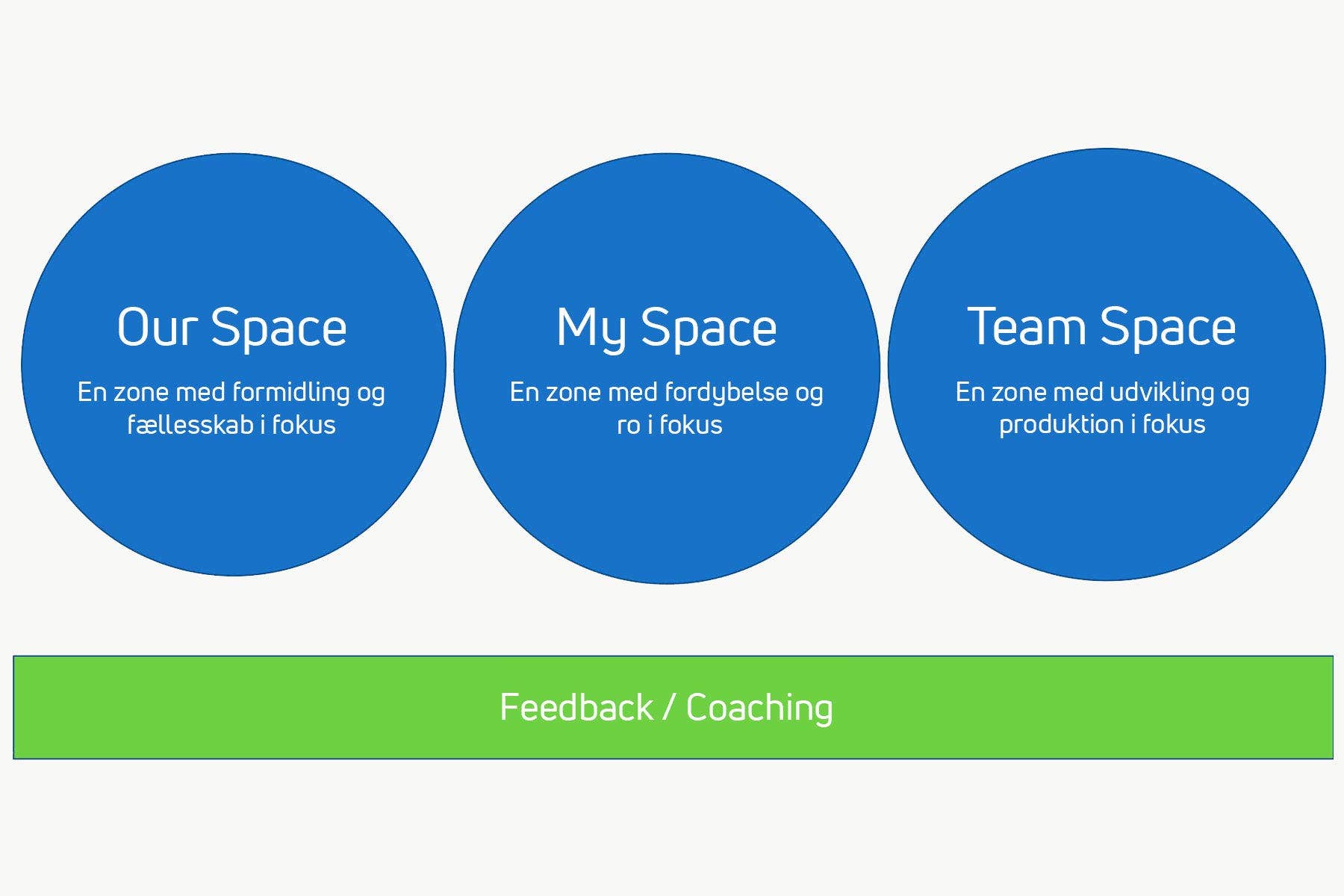 Our Space
En zone med formidling og fællesskab i fokus

My Space
En zone med fordybelse og ro i fokus

Team Space
En zone med udvikling og produktion i fokus

Feedback / Coaching